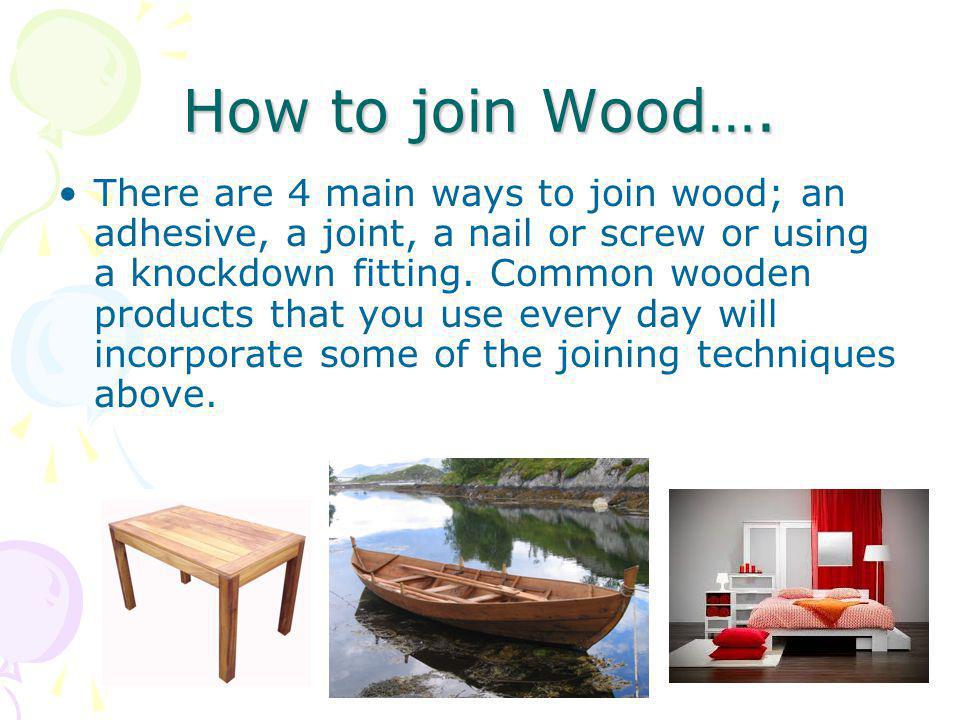 How to join Wood….

• There are 4 main ways to join wood; an adhesive, a joint, a nail or screw or using a knockdown fitting. Common wooden products that you use every day will incorporate some of the joining techniques above.